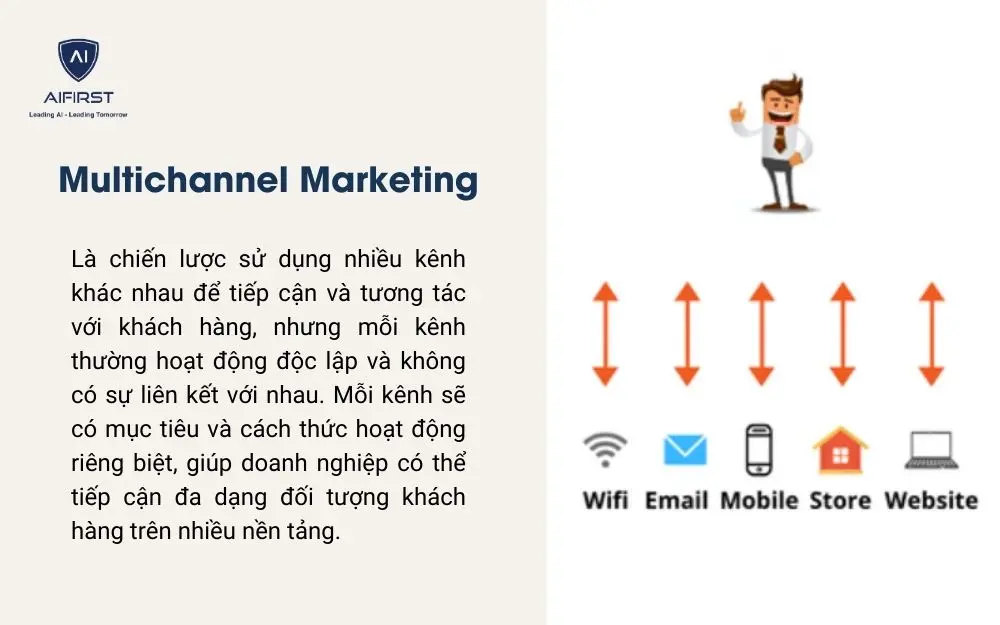 AI
AIFIRST
Leading AI - Leading Tomorrow

Multichannel Marketing

Là chiến lược sử dụng nhiều kênh khác nhau để tiếp cận và tương tác với khách hàng, nhưng mỗi kênh thường hoạt động độc lập và không có sự liên kết với nhau. Mỗi kênh sẽ có mục tiêu và cách thức hoạt động riêng biệt, giúp doanh nghiệp có thể tiếp cận đa dạng đối tượng khách hàng trên nhiều nền tảng.

Wifi Email Mobile Store Website